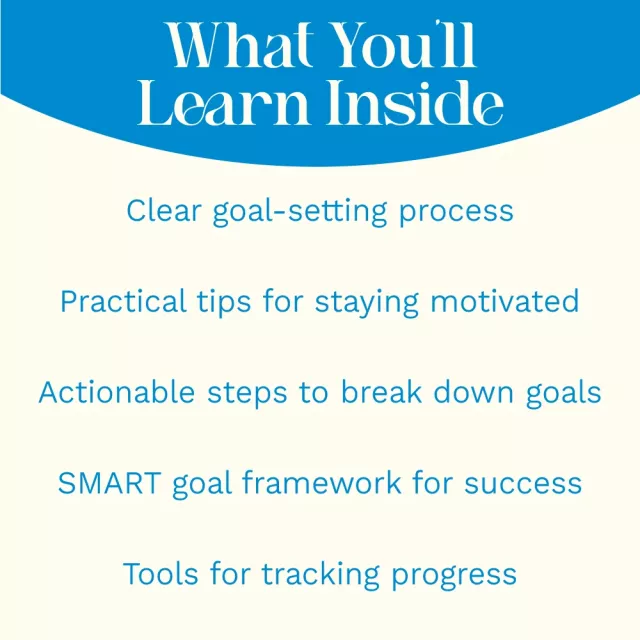 What You'll Learn Inside

Clear goal-setting process

Practical tips for staying motivated

Actionable steps to break down goals

SMART goal framework for success

Tools for tracking progress